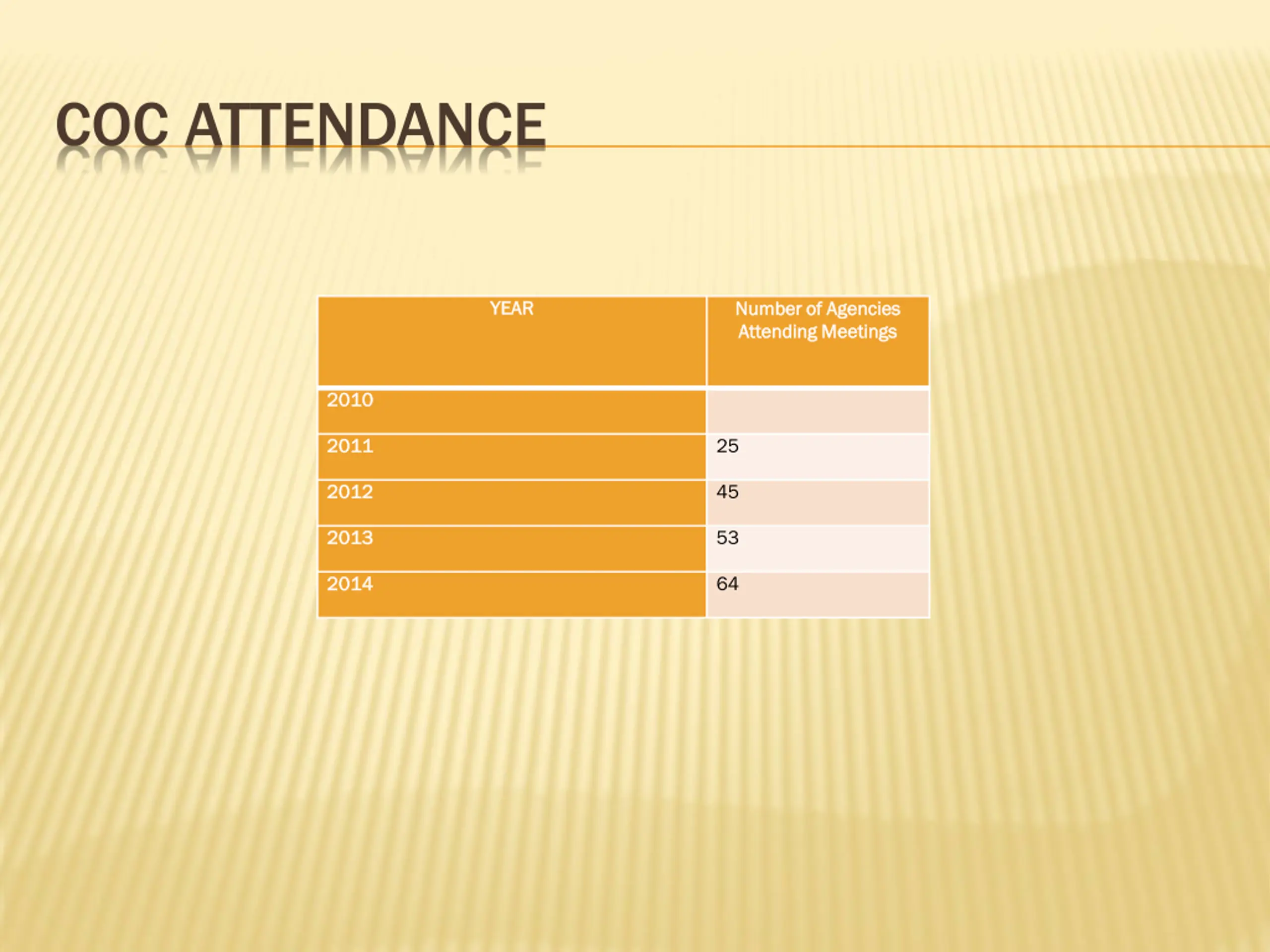 COC ATTENDANCE

| YEAR | Number of Agencies Attending Meetings |
|---|---|
| 2010 | |
| 2011 | 25 |
| 2012 | 45 |
| 2013 | 53 |
| 2014 | 64 |